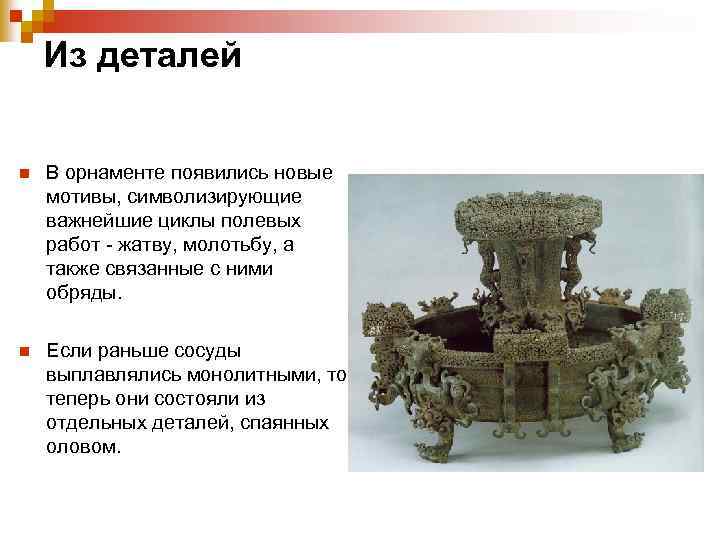 Из деталей

В орнаменте появились новые мотивы, символизирующие важнейшие циклы полевых работ - жатву, молотьбу, а также связанные с ними обряды.

Если раньше сосуды выплавлялись монолитными, то теперь они состояли из отдельных деталей, спаянных оловом.